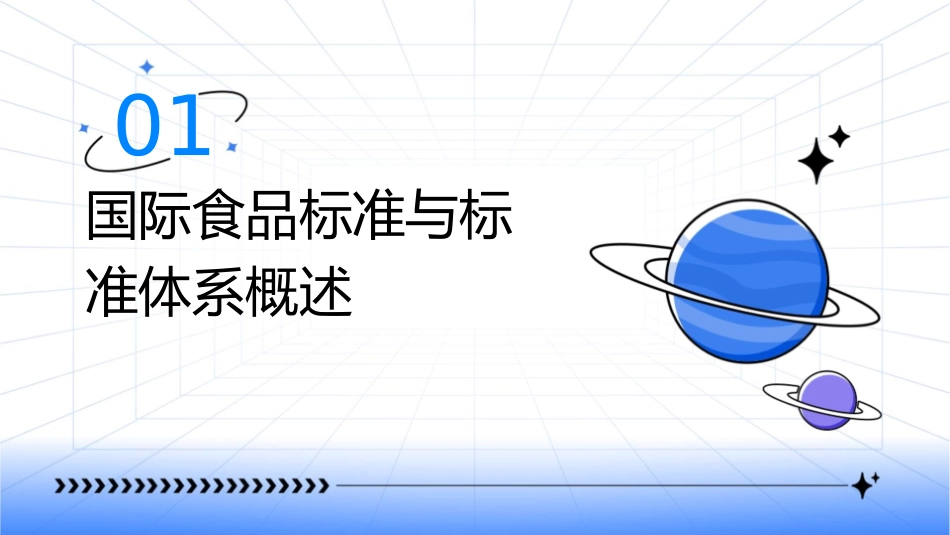 01

国际食品标准与标准体系概述